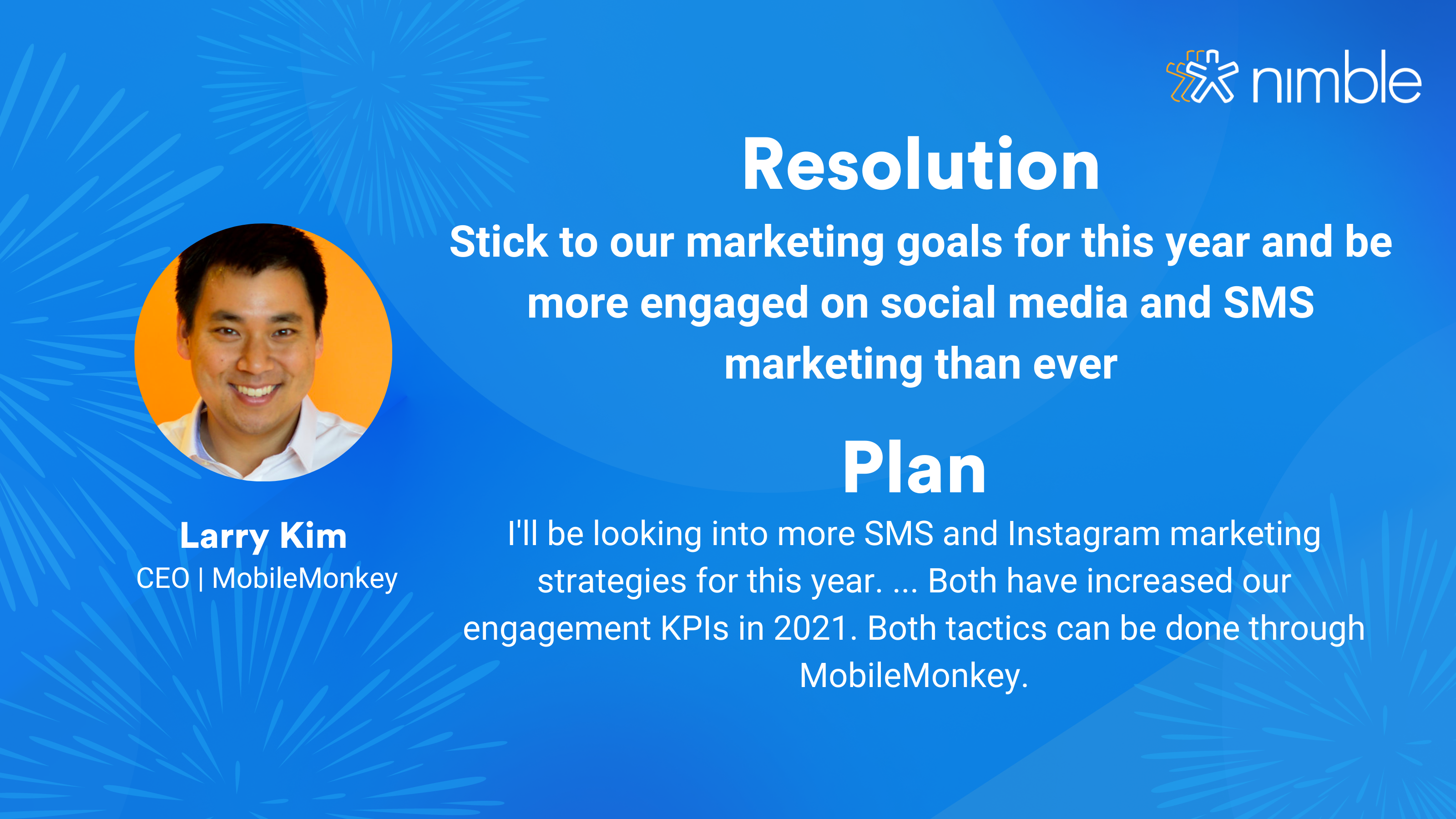 nimble

Resolution

Stick to our marketing goals for this year and be more engaged on social media and SMS marketing than ever

Plan

I'll be looking into more SMS and Instagram marketing strategies for this year. ... Both have increased our engagement KPIs in 2021. Both tactics can be done through MobileMonkey.

Larry Kim
CEO | MobileMonkey